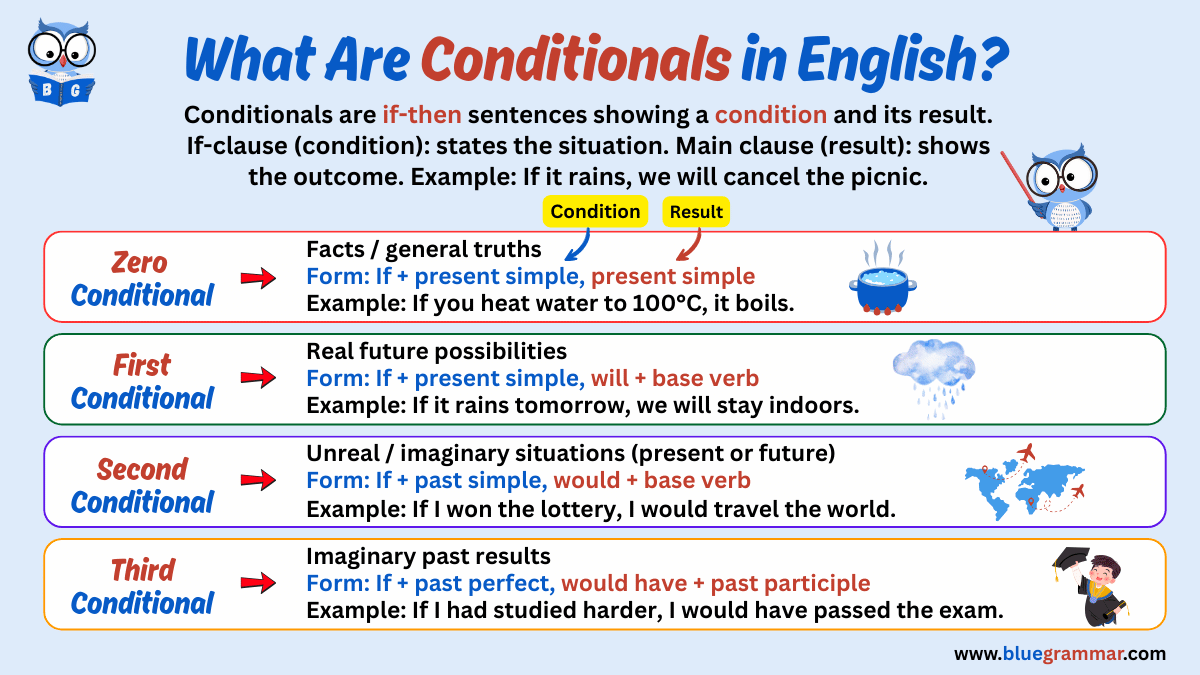 B G

What Are Conditionals in English?

Conditionals are if-then sentences showing a condition and its result. If-clause (condition): states the situation. Main clause (result): shows the outcome. Example: If it rains, we will cancel the picnic.

Condition Result

Zero Conditional
Facts / general truths
Form: If + present simple, present simple
Example: If you heat water to 100°C, it boils.

First Conditional
Real future possibilities
Form: If + present simple, will + base verb
Example: If it rains tomorrow, we will stay indoors.

Second Conditional
Unreal / imaginary situations (present or future)
Form: If + past simple, would + base verb
Example: If I won the lottery, I would travel the world.

Third Conditional
Imaginary past results
Form: If + past perfect, would have + past participle
Example: If I had studied harder, I would have passed the exam.

www.bluegrammar.com